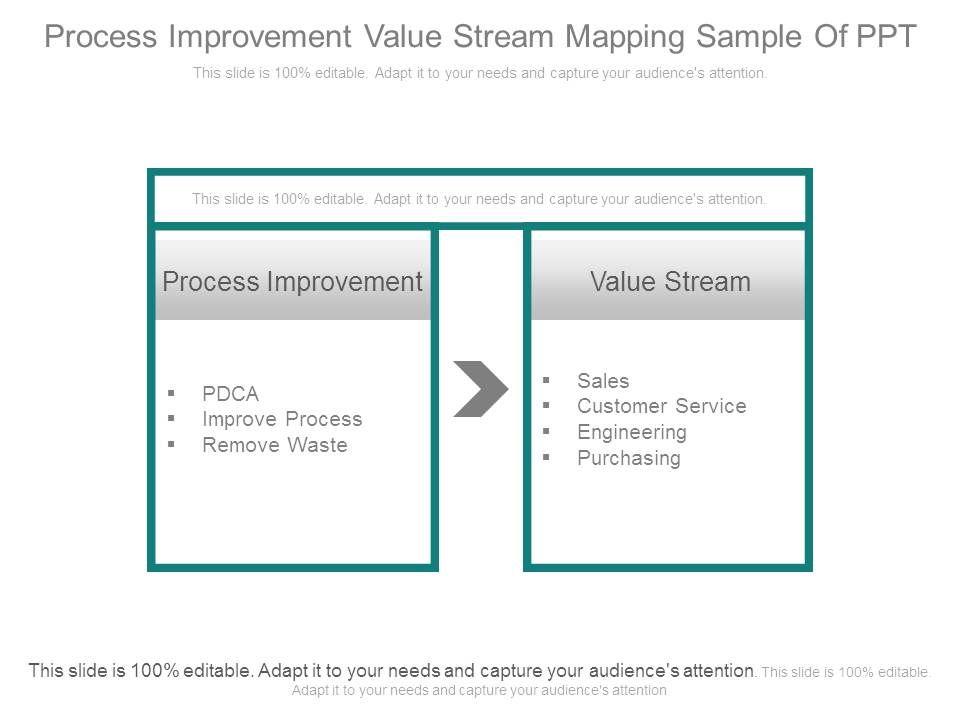 Process Improvement Value Stream Mapping Sample Of PPT

This slide is 100% editable. Adapt it to your needs and capture your audience's attention.

This slide is 100% editable. Adapt it to your needs and capture your audience's attention.

Process Improvement

- PDCA
- Improve Process
- Remove Waste

Value Stream

- Sales
- Customer Service
- Engineering
- Purchasing

This slide is 100% editable. Adapt it to your needs and capture your audience's attention. This slide is 100% editable. Adapt it to your needs and capture your audience's attention